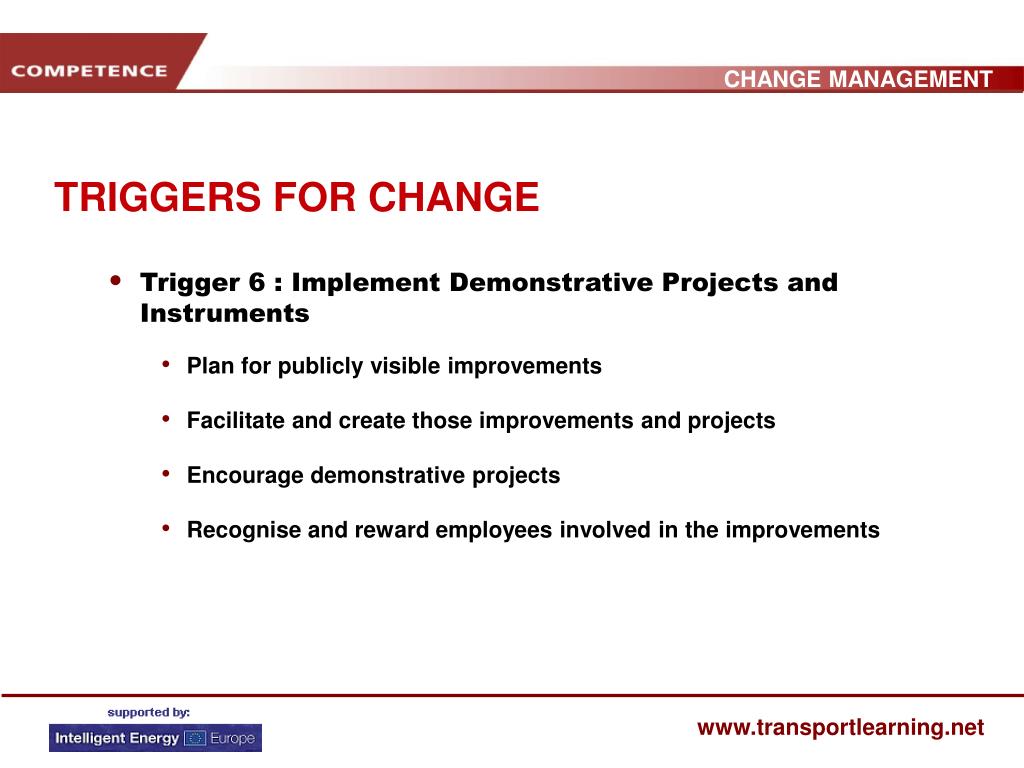 COMPETENCE

CHANGE MANAGEMENT

TRIGGERS FOR CHANGE

• Trigger 6 : Implement Demonstrative Projects and Instruments

• Plan for publicly visible improvements

• Facilitate and create those improvements and projects

• Encourage demonstrative projects

• Recognise and reward employees involved in the improvements

supported by:

Intelligent Energy Europe

www.transportlearning.net